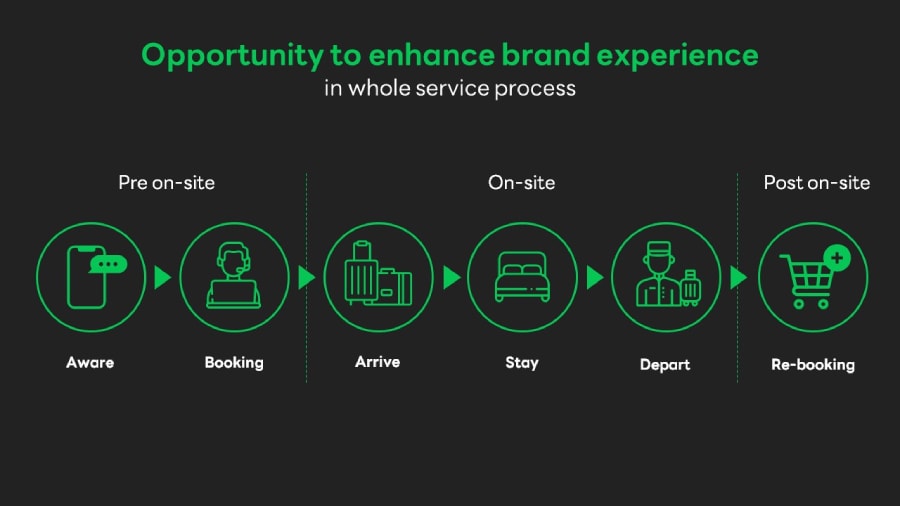 Opportunity to enhance brand experience
in whole service process

Pre on-site

On-site

Post on-site

Aware

Booking

Arrive

Stay

Depart

Re-booking